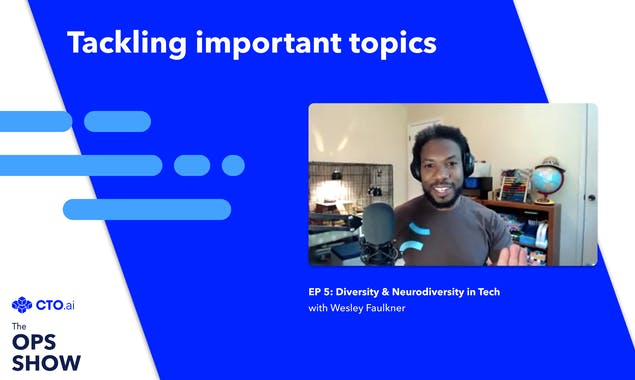 Tackling important topics

EP 5: Diversity & Neurodiversity in Tech
with Wesley Faulkner

CTO.ai

The
OPS
SHOW